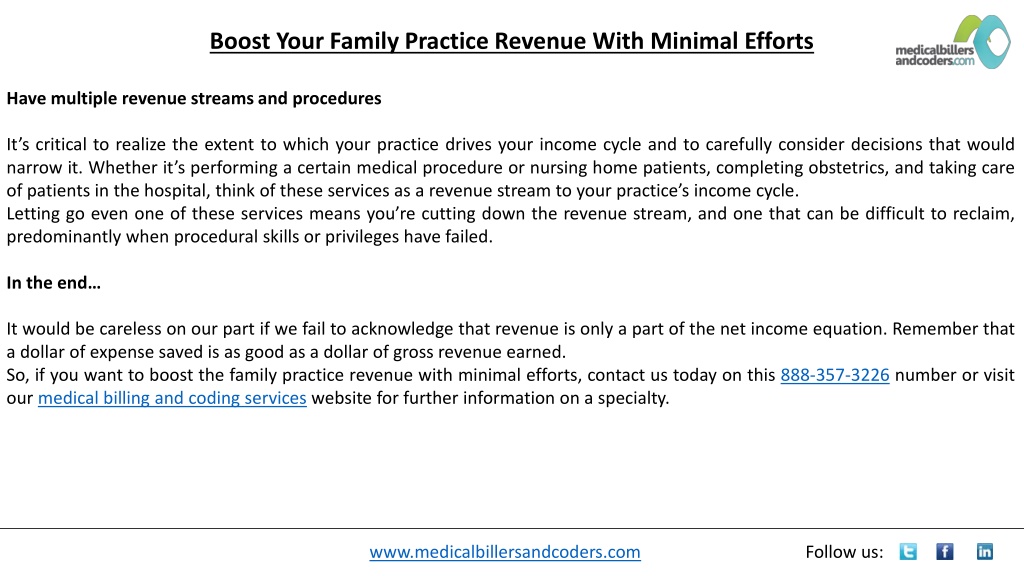 Boost Your Family Practice Revenue With Minimal Efforts

medicalbillers andcoders.com

Have multiple revenue streams and procedures

It's critical to realize the extent to which your practice drives your income cycle and to carefully consider decisions that would narrow it. Whether it's performing a certain medical procedure or nursing home patients, completing obstetrics, and taking care of patients in the hospital, think of these services as a revenue stream to your practice's income cycle.
Letting go even one of these services means you're cutting down the revenue stream, and one that can be difficult to reclaim, predominantly when procedural skills or privileges have failed.

In the end…

It would be careless on our part if we fail to acknowledge that revenue is only a part of the net income equation. Remember that a dollar of expense saved is as good as a dollar of gross revenue earned.
So, if you want to boost the family practice revenue with minimal efforts, contact us today on this 888-357-3226 number or visit our medical billing and coding services website for further information on a specialty.

www.medicalbillersandcoders.com

Follow us: